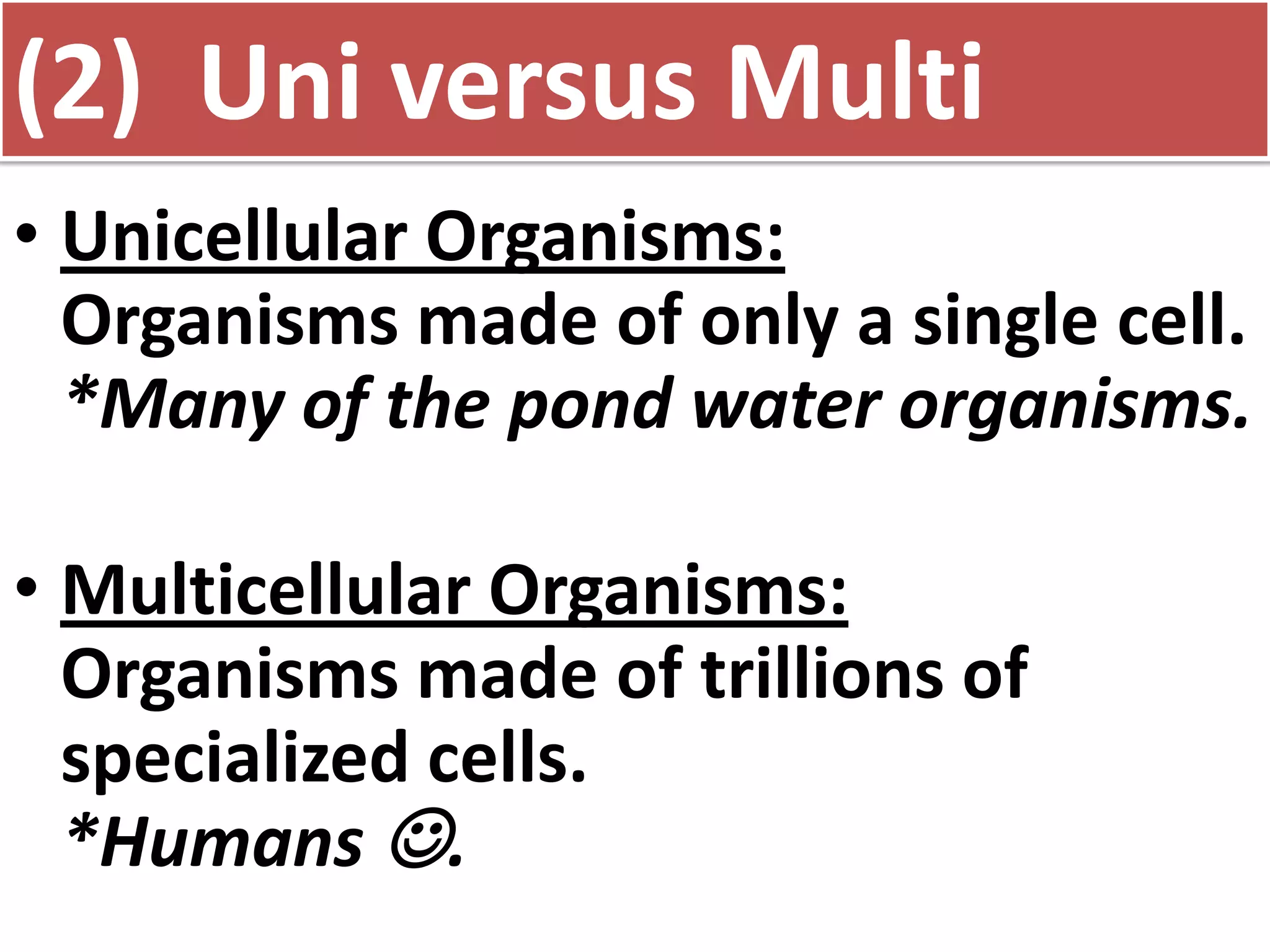 (2) Uni versus Multi

• Unicellular Organisms:
Organisms made of only a single cell.
*Many of the pond water organisms.

• Multicellular Organisms:
Organisms made of trillions of specialized cells.
*Humans ☺.